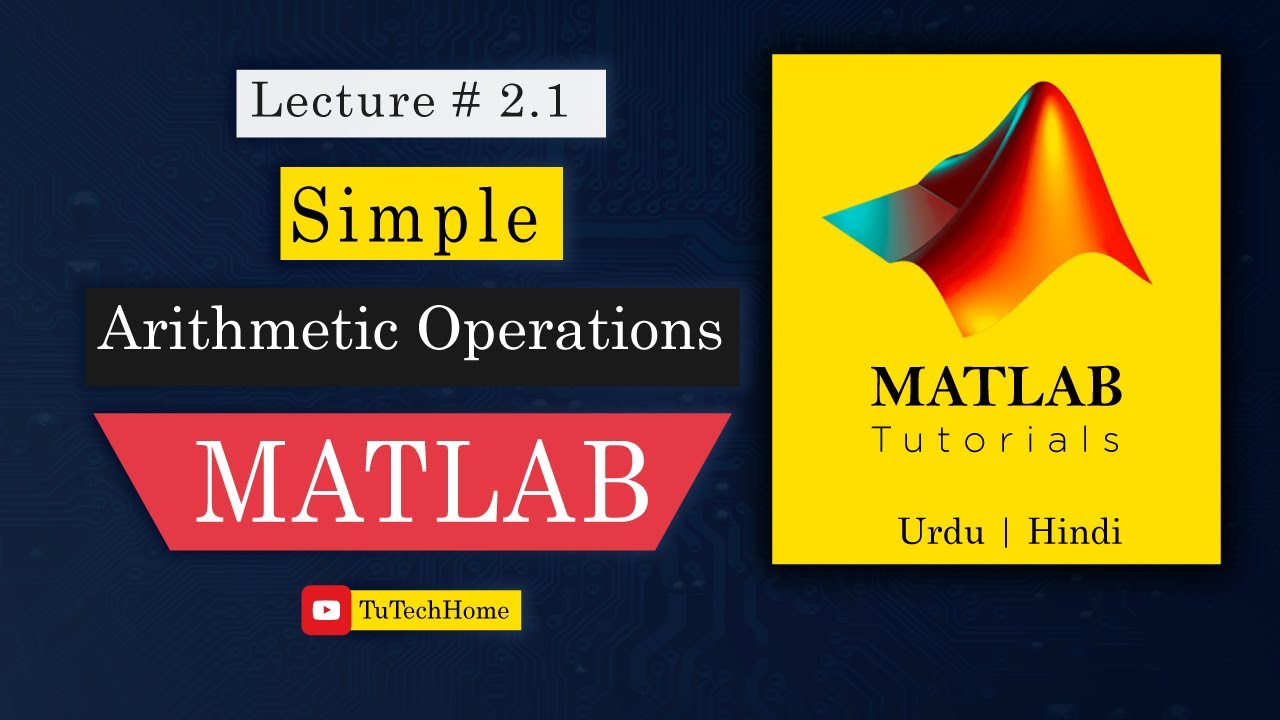 Lecture # 2.1

Simple

Arithmetic Operations

MATLAB

TuTechHome

MATLAB
Tutorials

Urdu | Hindi